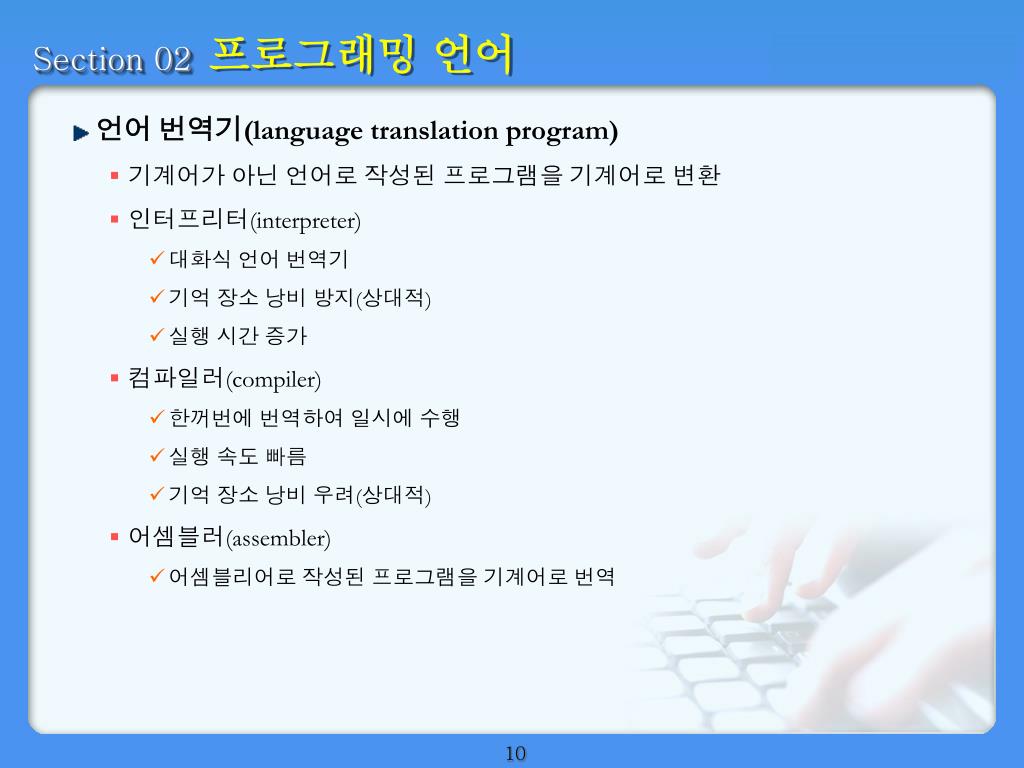 Section 02 프로그래밍 언어

언어 번역기(language translation program)

기계어가 아닌 언어로 작성된 프로그램을 기계어로 변환

인터프리터(interpreter)

대화식 언어 번역기

기억 장소 낭비 방지(상대적)

실행 시간 증가

컴파일러(compiler)

한꺼번에 번역하여 일시에 수행

실행 속도 빠름

기억 장소 낭비 우려(상대적)

어셈블러(assembler)

어셈블리어로 작성된 프로그램을 기계어로 번역

10